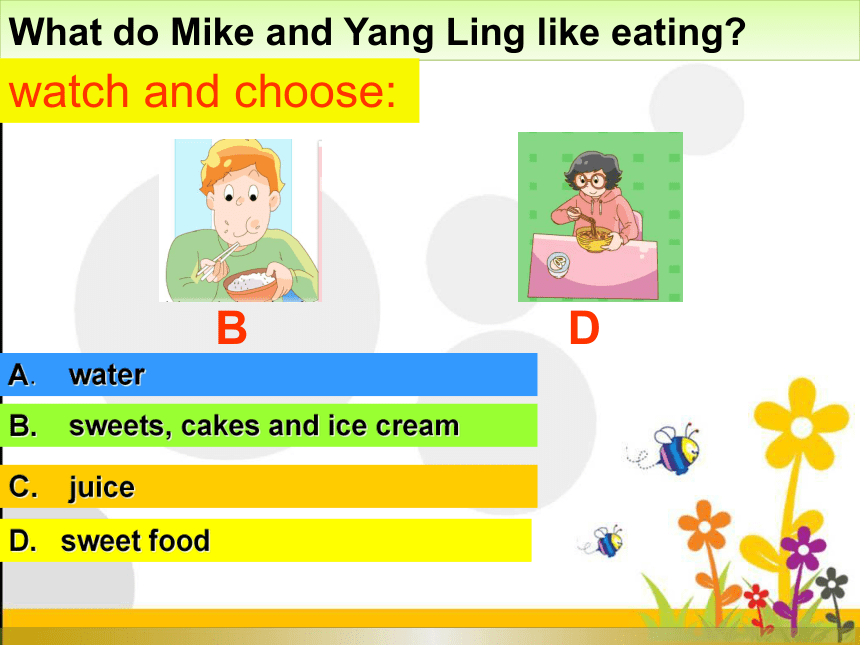 What do Mike and Yang Ling like eating?

watch and choose:

B

D

A. water

B. sweets, cakes and ice cream

C. juice

D. sweet food